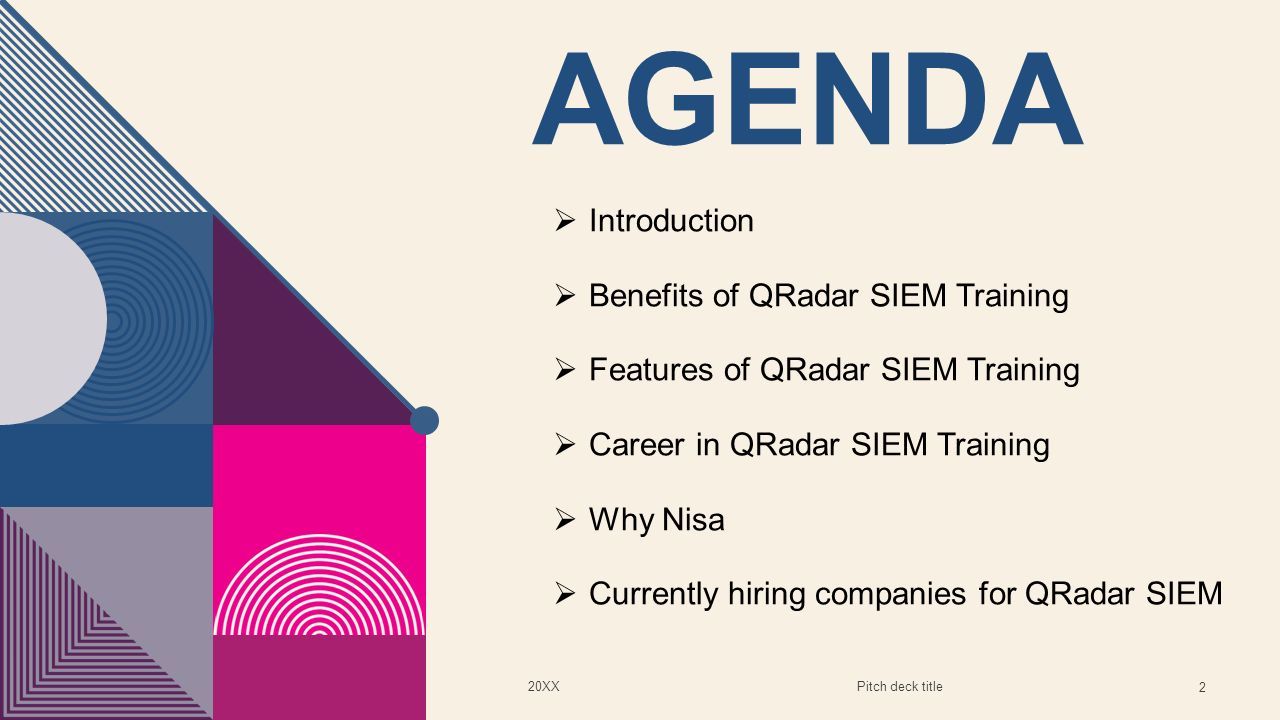 AGENDA

➢ Introduction

➢ Benefits of QRadar SIEM Training

➢ Features of QRadar SIEM Training

➢ Career in QRadar SIEM Training

➢ Why Nisa

➢ Currently hiring companies for QRadar SIEM

20XX

Pitch deck title

2